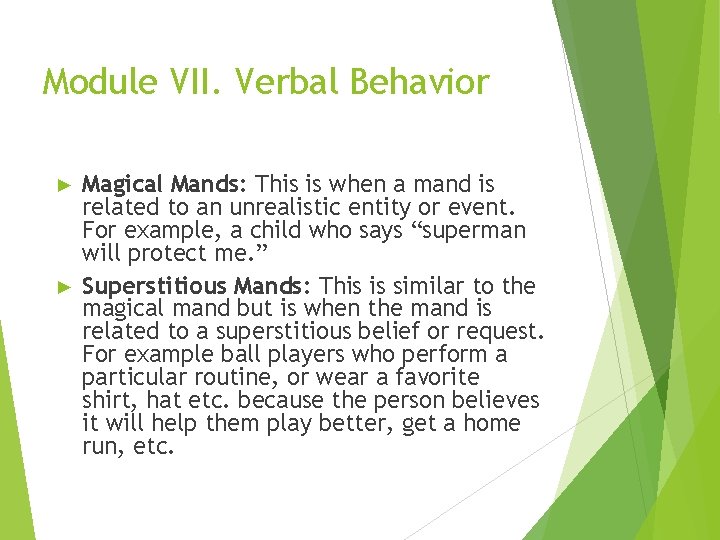 Module VII. Verbal Behavior

► Magical Mands: This is when a mand is related to an unrealistic entity or event. For example, a child who says “superman will protect me.”

► Superstitious Mands: This is similar to the magical mand but is when the mand is related to a superstitious belief or request. For example ball players who perform a particular routine, or wear a favorite shirt, hat etc. because the person believes it will help them play better, get a home run, etc.